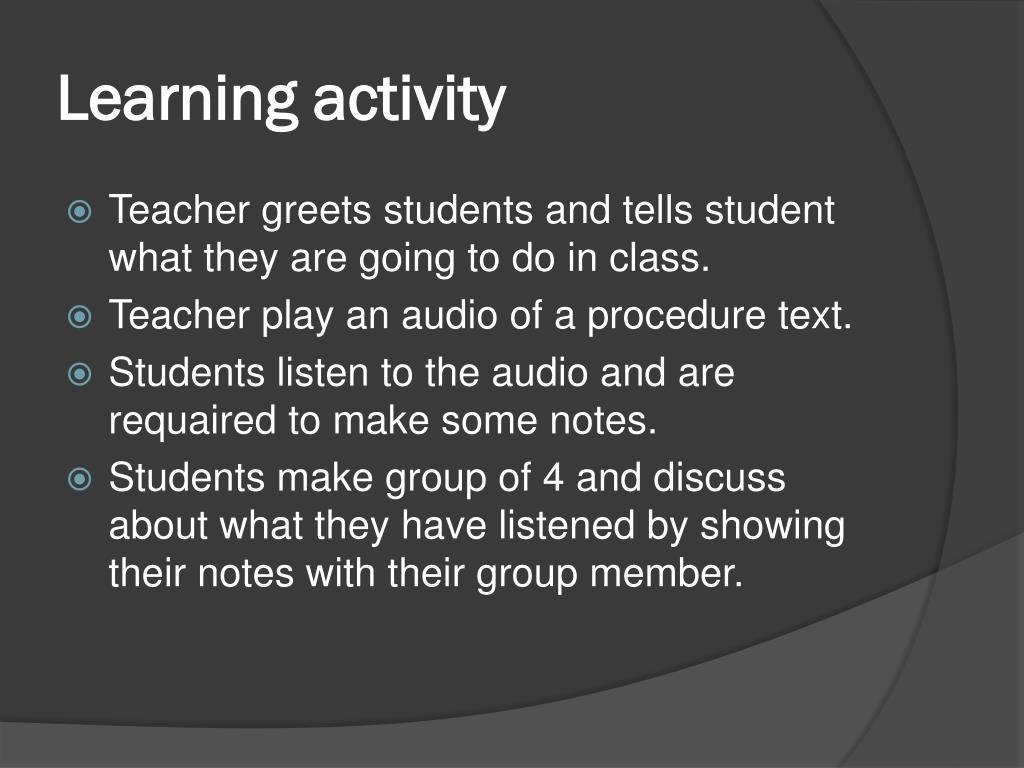 Learning activity

Teacher greets students and tells student what they are going to do in class.

Teacher play an audio of a procedure text.

Students listen to the audio and are requaired to make some notes.

Students make group of 4 and discuss about what they have listened by showing their notes with their group member.